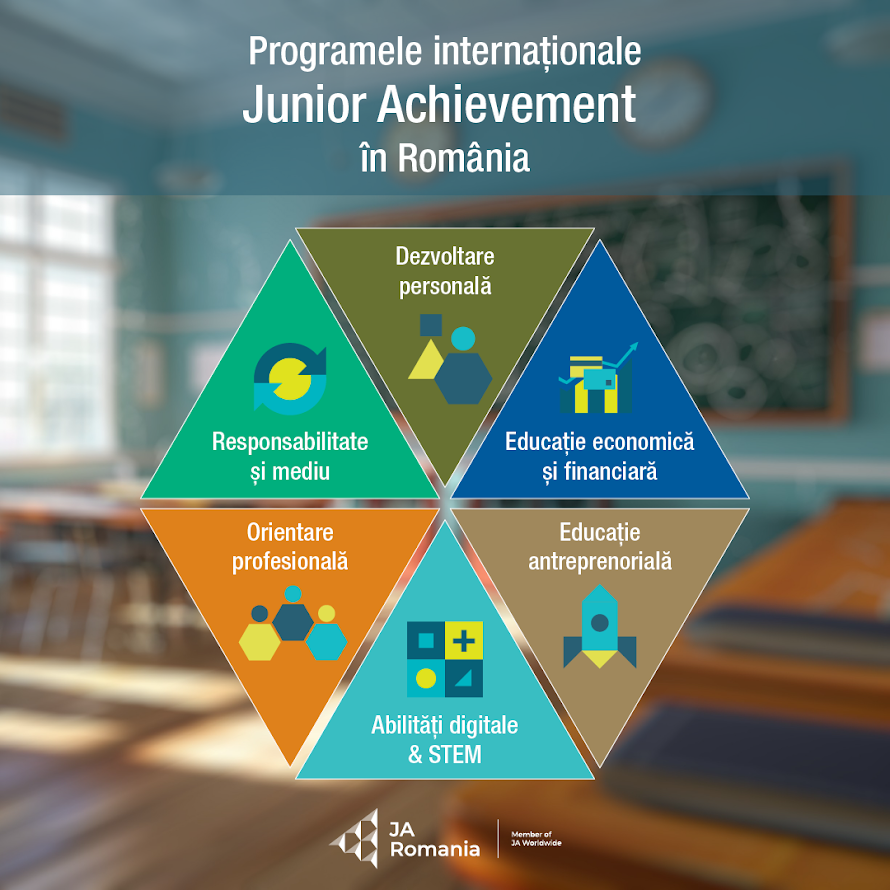 Programele internaționale
Junior Achievement
în România

Dezvoltare personală

Responsabilitate și mediu

Educație economică și financiară

Orientare profesională

Educație antreprenorială

Abilități digitale & STEM

JA Romania

Member of JA Worldwide